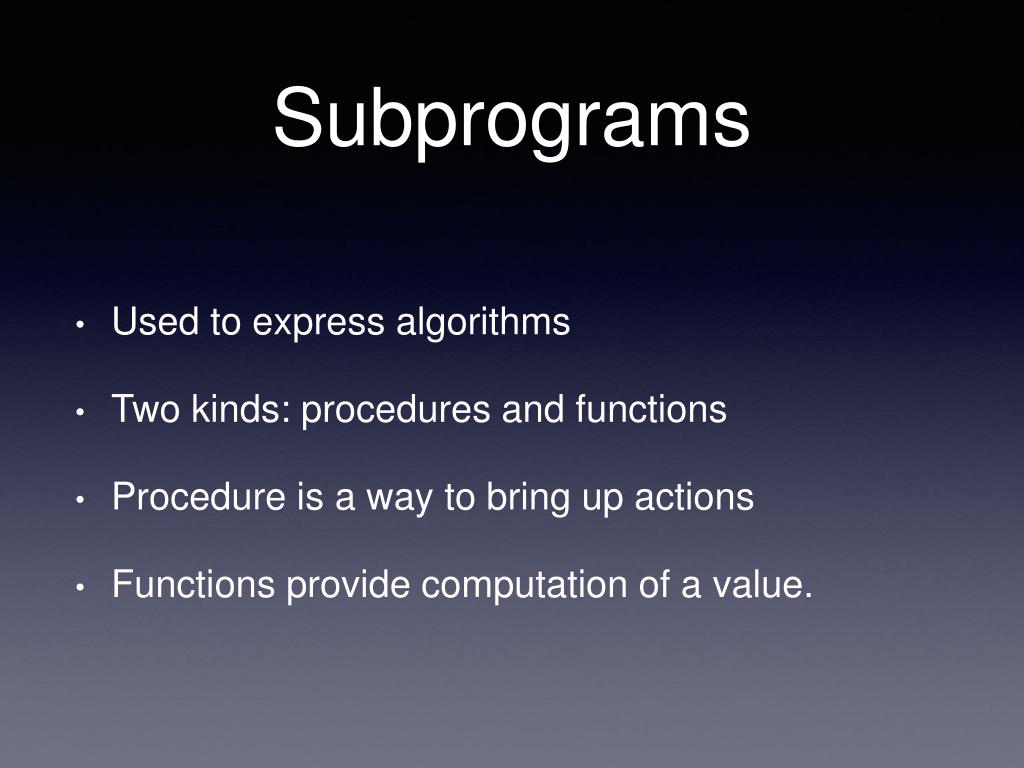 Subprograms

• Used to express algorithms

• Two kinds: procedures and functions

• Procedure is a way to bring up actions

• Functions provide computation of a value.